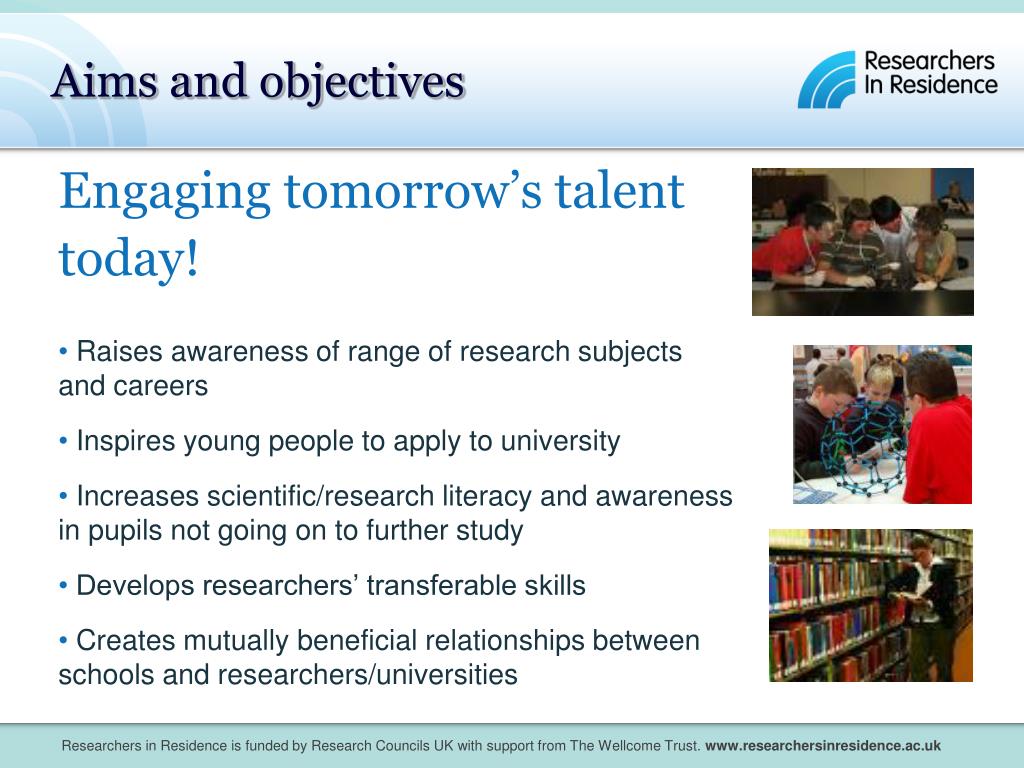 Aims and objectives

Researchers In Residence

Engaging tomorrow’s talent today!

• Raises awareness of range of research subjects and careers

• Inspires young people to apply to university

• Increases scientific/research literacy and awareness in pupils not going on to further study

• Develops researchers’ transferable skills

• Creates mutually beneficial relationships between schools and researchers/universities

Researchers in Residence is funded by Research Councils UK with support from The Wellcome Trust. www.researchersinresidence.ac.uk